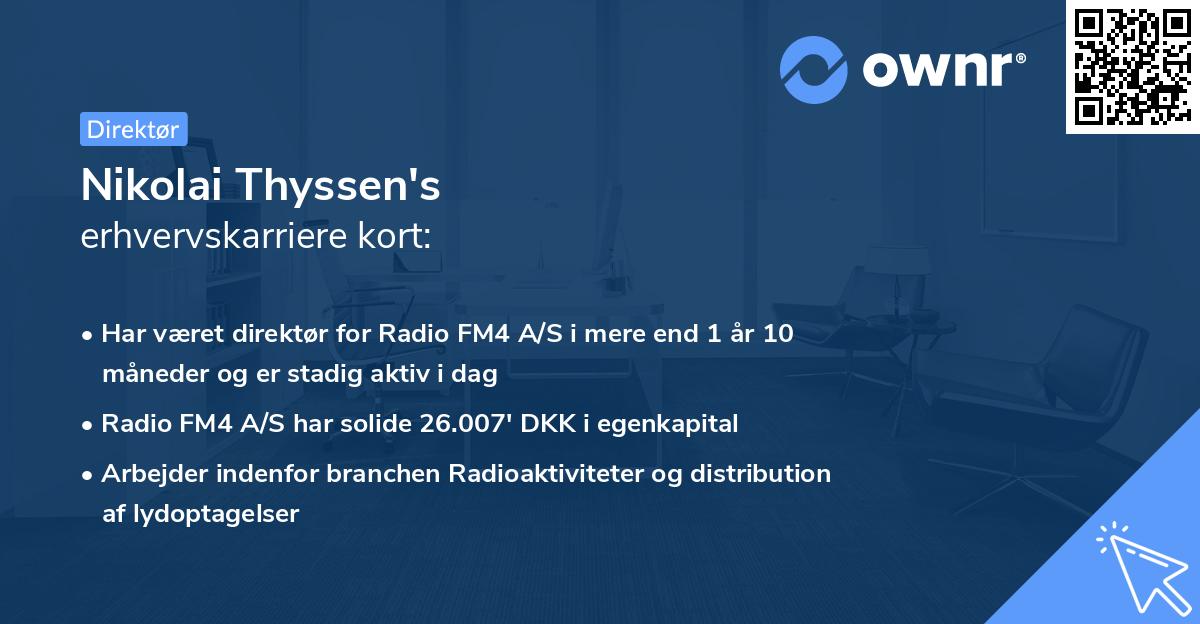 ownr®

Direktør

Nikolai Thyssen's
erhvervskarriere kort:

• Har været direktør for Radio FM4 A/S i mere end 1 år 10 måneder og er stadig aktiv i dag

• Radio FM4 A/S har solide 26.007' DKK i egenkapital

• Arbejder indenfor branchen Radioaktiviteter og distribution af lydoptagelser